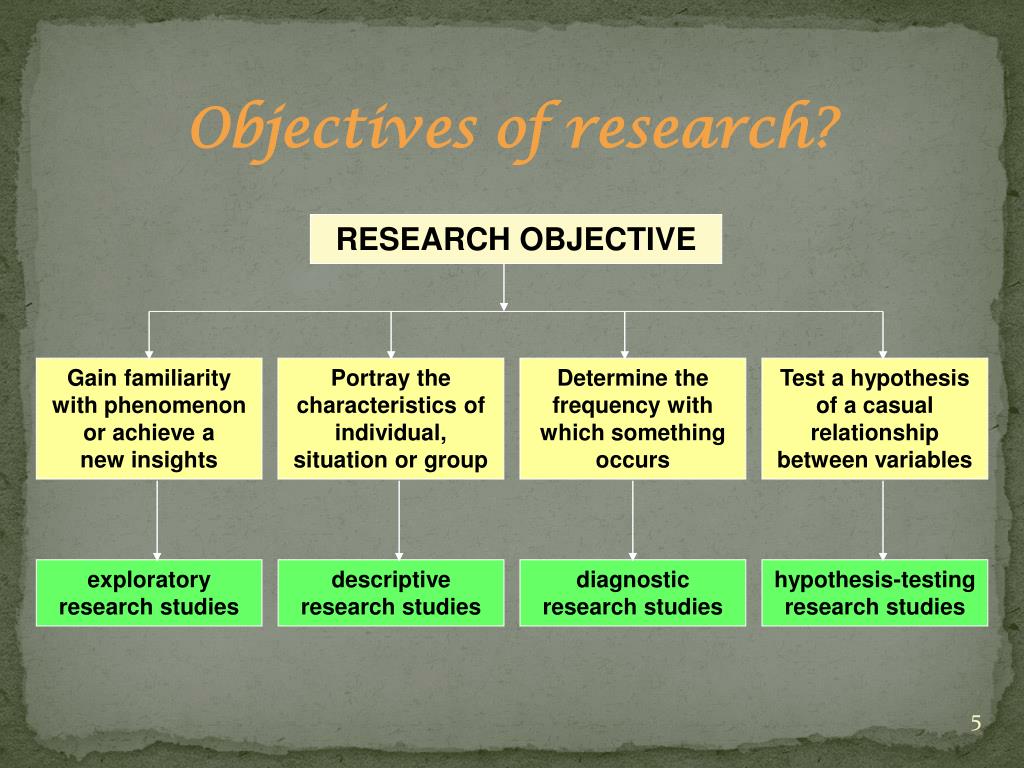 Objectives of research?

RESEARCH OBJECTIVE

Gain familiarity with phenomenon or achieve a new insights

Portray the characteristics of individual, situation or group

Determine the frequency with which something occurs

Test a hypothesis of a casual relationship between variables

exploratory research studies

descriptive research studies

diagnostic research studies

hypothesis-testing research studies

5